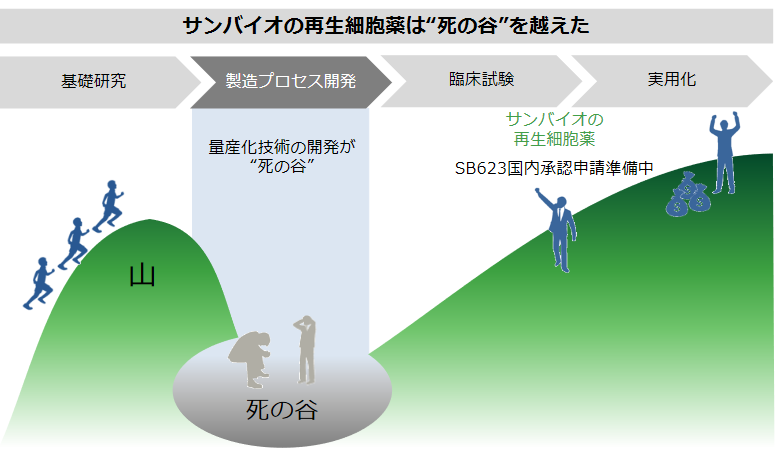 サンバイオの再生細胞薬は“死の谷”を越えた

基礎研究

製造プロセス開発

臨床試験

実用化

量産化技術の開発が“死の谷”

サンバイオの再生細胞薬

SB623国内承認申請準備中

山

死の谷